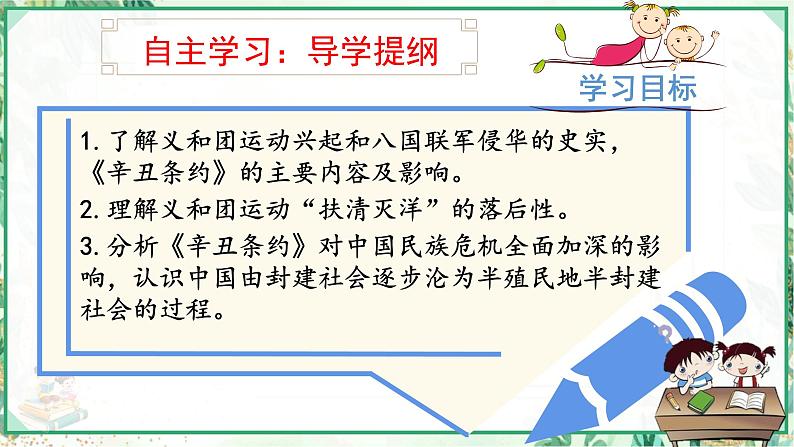 自主学习：导学提纲

学习目标

1. 了解义和团运动兴起和八国联军侵华的史实，《辛丑条约》的主要内容及影响。

2. 理解义和团运动“扶清灭洋”的落后性。

3. 分析《辛丑条约》对中国民族危机全面加深的影响，认识中国由封建社会逐步沦为半殖民地半封建社会的过程。